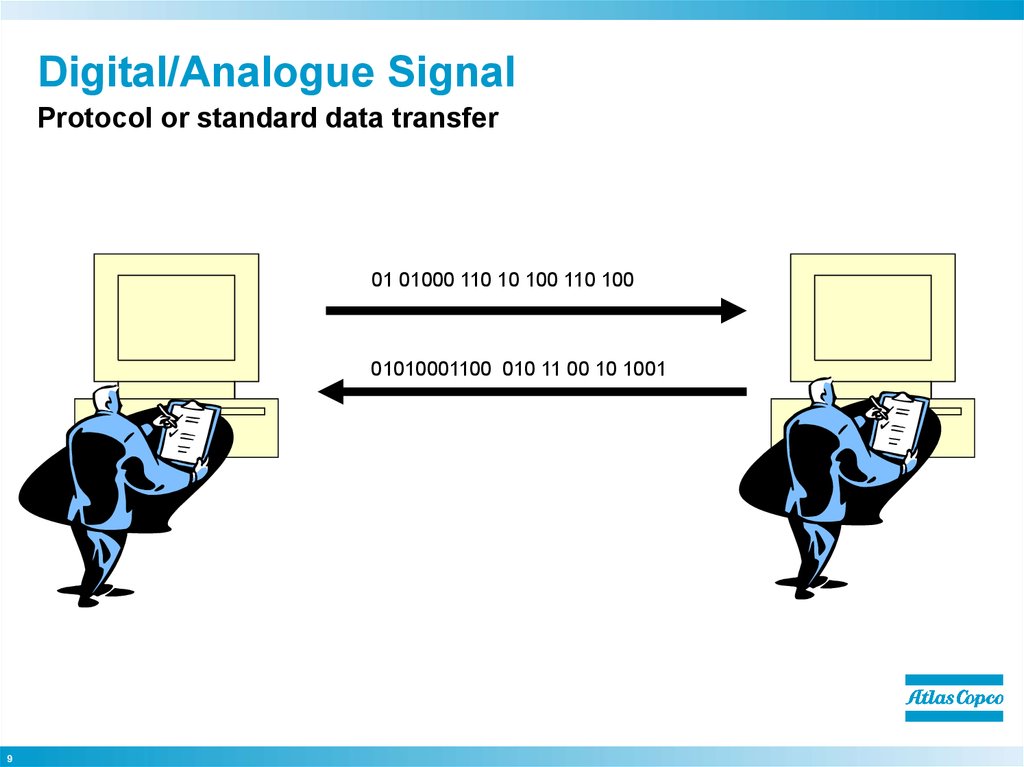 Digital/Analogue Signal

Protocol or standard data transfer

01 01000 110 10 100 110 100

01010001100 010 11 00 10 1001

Atlas Copco

9